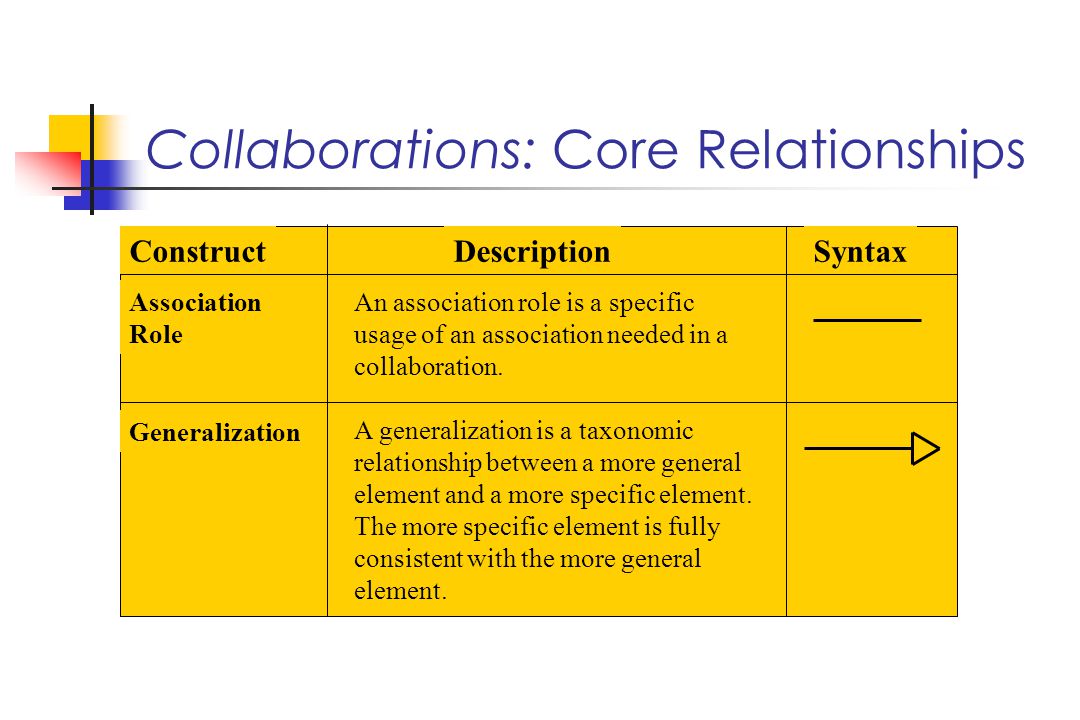 Collaborations: Core Relationships

| Construct | Description | Syntax |
|---|---|---|
| Association Role | An association role is a specific usage of an association needed in a collaboration. | |
| Generalization | A generalization is a taxonomic relationship between a more general element and a more specific element. The more specific element is fully consistent with the more general element. | |